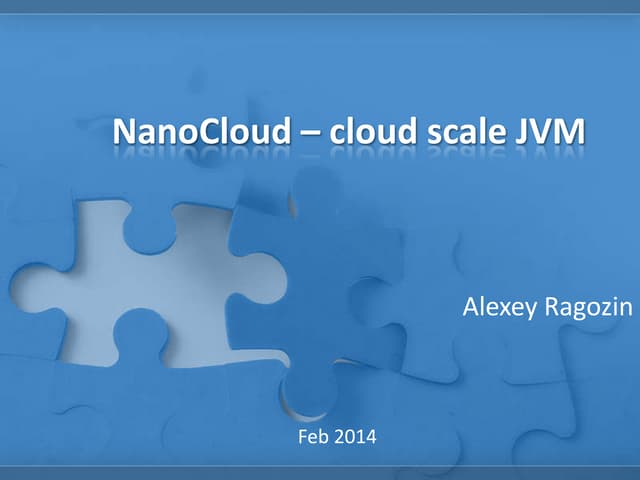 NanoCloud – cloud scale JVM

Alexey Ragozin

Feb 2014